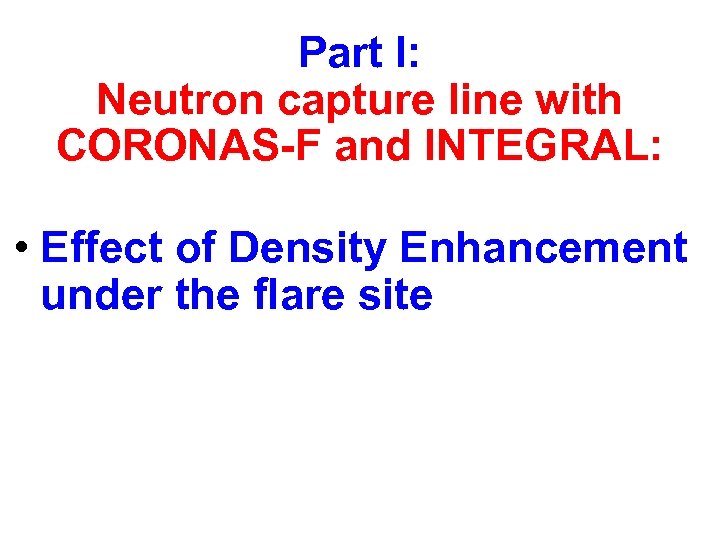 Part I:
Neutron capture line with CORONAS-F and INTEGRAL:

• Effect of Density Enhancement under the flare site